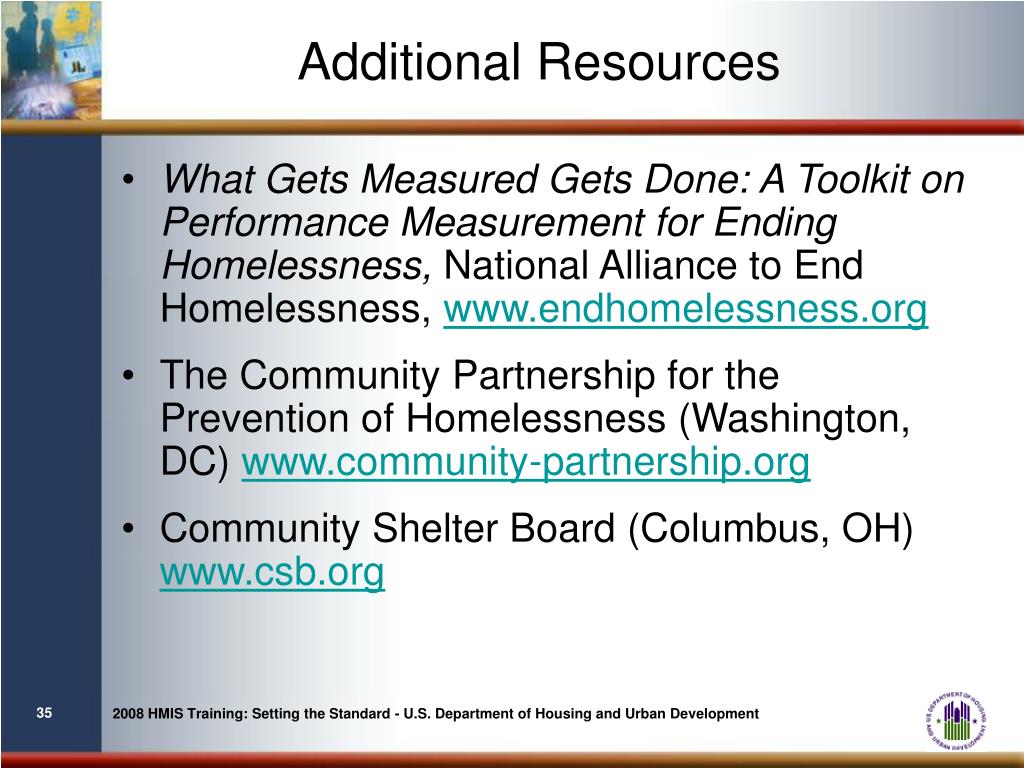 Additional Resources

• What Gets Measured Gets Done: A Toolkit on Performance Measurement for Ending Homelessness, National Alliance to End Homelessness, www.endhomelessness.org

• The Community Partnership for the Prevention of Homelessness (Washington, DC) www.community-partnership.org

• Community Shelter Board (Columbus, OH) www.csb.org

35

2008 HMIS Training: Setting the Standard - U.S. Department of Housing and Urban Development

U.S. DEPARTMENT OF HOUSING AND URBAN DEVELOPMENT